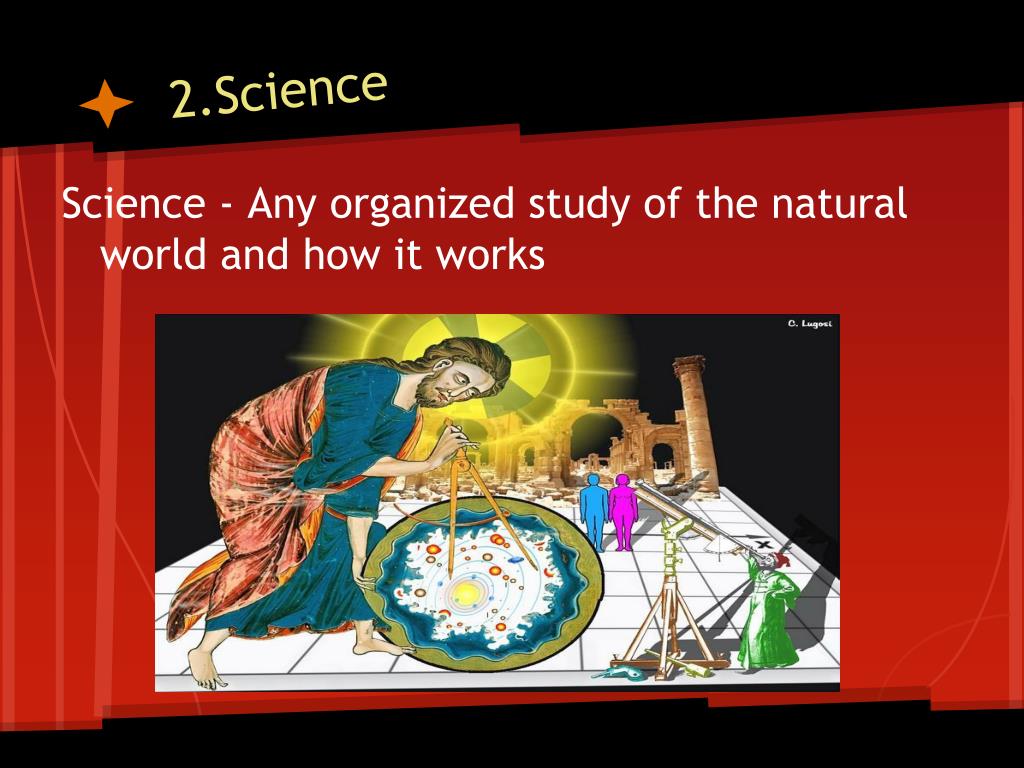 2.Science

Science - Any organized study of the natural world and how it works

C. Lugosi